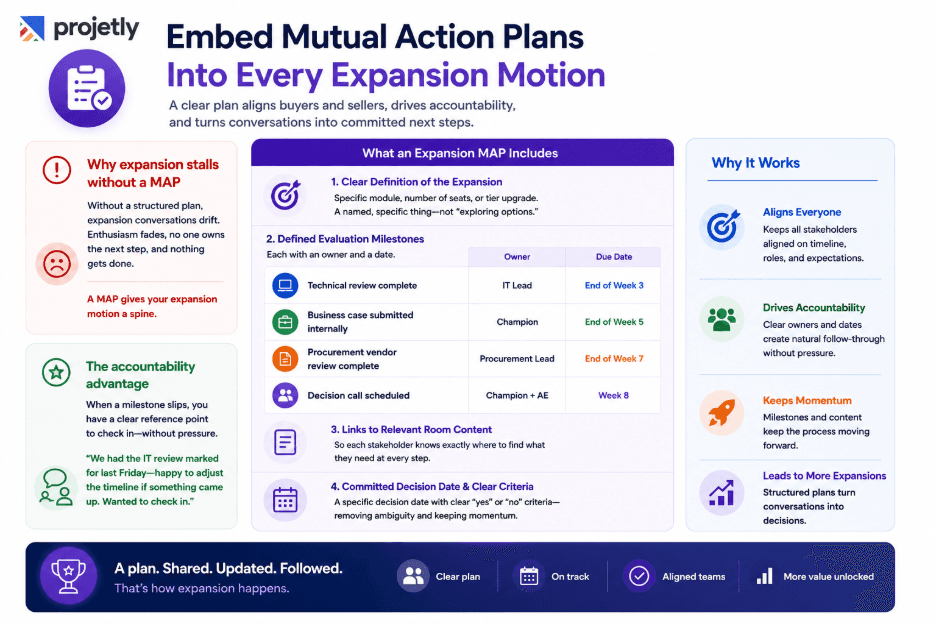 projetly

Embed Mutual Action Plans
Into Every Expansion Motion

A clear plan aligns buyers and sellers, drives accountability, and turns conversations into committed next steps.

Why expansion stalls without a MAP

Without a structured plan, expansion conversations drift. Enthusiasm fades, no one owns the next step, and nothing gets done.

A MAP gives your expansion motion a spine.

The accountability advantage

When a milestone slips, you have a clear reference point to check in—without pressure.

"We had the IT review marked for last Friday—happy to adjust the timeline if something came up. Wanted to check in."

What an Expansion MAP Includes

1. Clear Definition of the Expansion
Specific module, number of seats, or tier upgrade. A named, specific thing—not "exploring options."

2. Defined Evaluation Milestones
Each with an owner and a date.

| | Owner | Due Date |
|---|---|---|
| Technical review complete | IT Lead | End of Week 3 |
| Business case submitted internally | Champion | End of Week 5 |
| Procurement vendor review complete | Procurement Lead | End of Week 7 |
| Decision call scheduled | Champion + AE | Week 8 |

3. Links to Relevant Room Content
So each stakeholder knows exactly where to find what they need at every step.

4. Committed Decision Date & Clear Criteria
A specific decision date with clear "yes" or "no" criteria—removing ambiguity and keeping momentum.

Why It Works

Aligns Everyone
Keeps all stakeholders aligned on timeline, roles, and expectations.

Drives Accountability
Clear owners and dates create natural follow-through without pressure.

Keeps Momentum
Milestones and content keep the process moving forward.

Leads to More Expansions
Structured plans turn conversations into decisions.

A plan. Shared. Updated. Followed.
That's how expansion happens.

Clear plan
On track
Aligned teams
More value unlocked